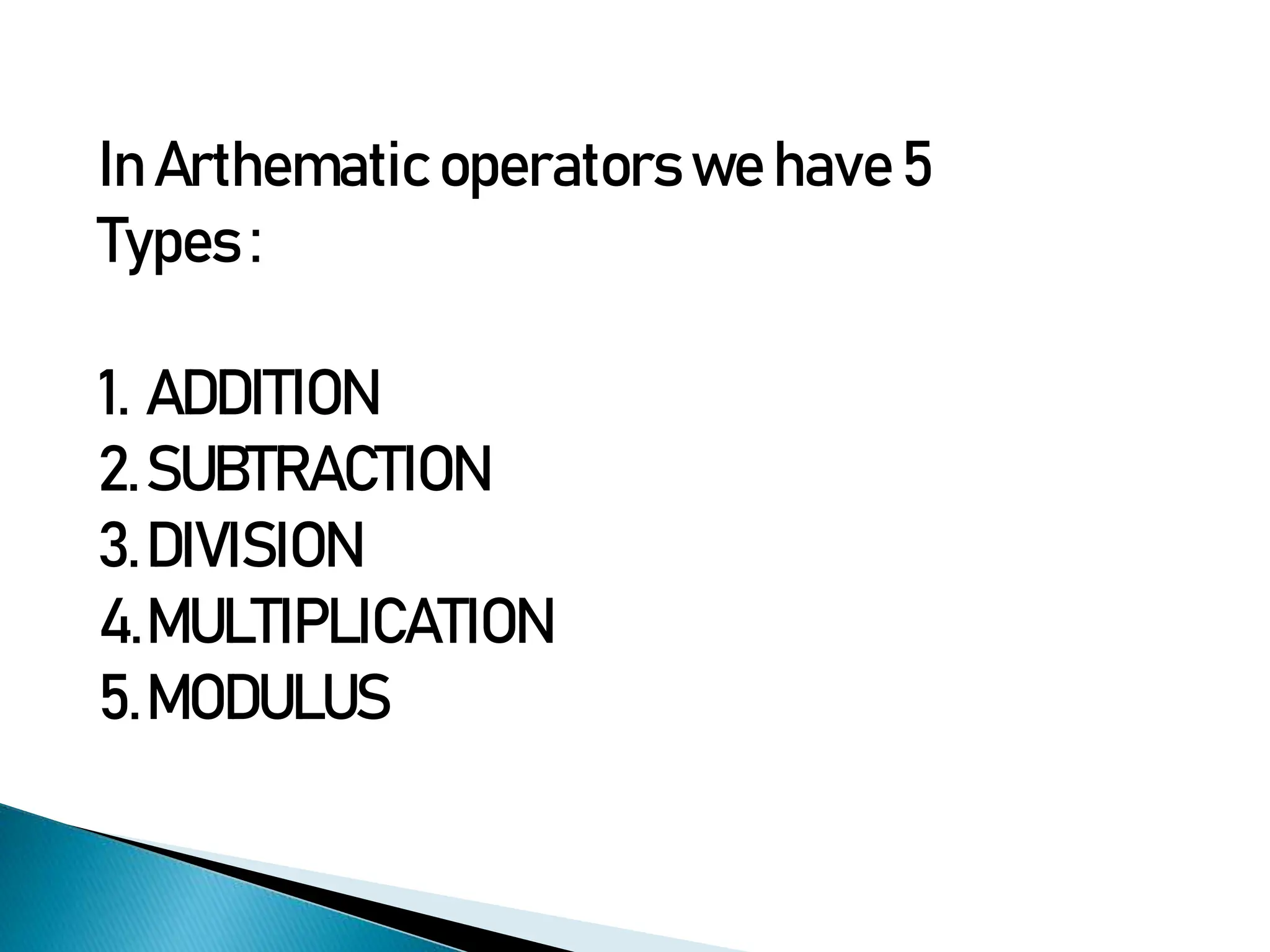 In Arthematic operators we have 5 Types :

1. ADDITION
2. SUBTRACTION
3. DIVISION
4. MULTIPLICATION
5. MODULUS